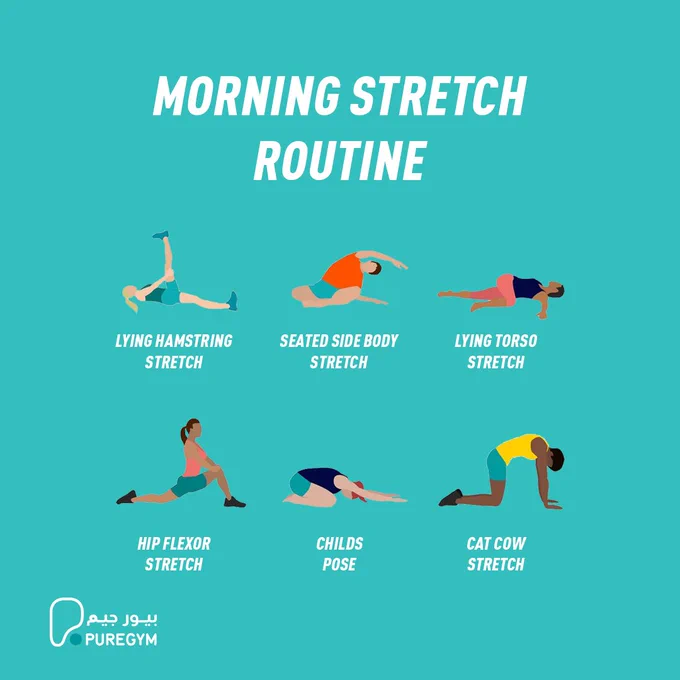 MORNING STRETCH ROUTINE

LYING HAMSTRING STRETCH

SEATED SIDE BODY STRETCH

LYING TORSO STRETCH

HIP FLEXOR STRETCH

CHILDS POSE

CAT COW STRETCH

بيور جيم
PUREGYM